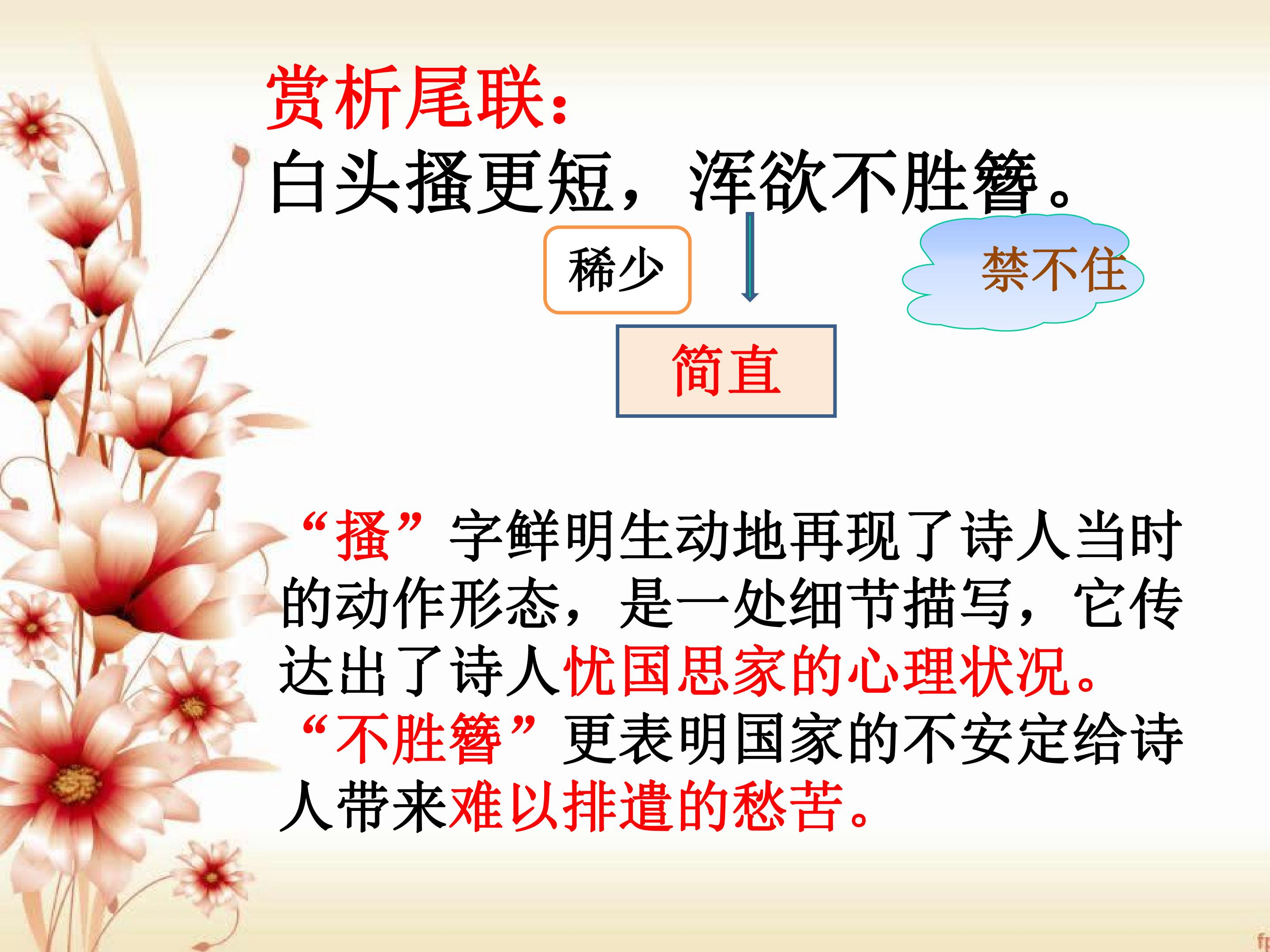 赏析尾联：
白头搔更短，浑欲不胜簪。

稀少

禁不住

简直

“搔”字鲜明生动地再现了诗人当时的动作形态，是一处细节描写，它传达出了诗人忧国思家的心理状况。“不胜簪”更表明国家的不安定给诗人带来难以排遣的愁苦。